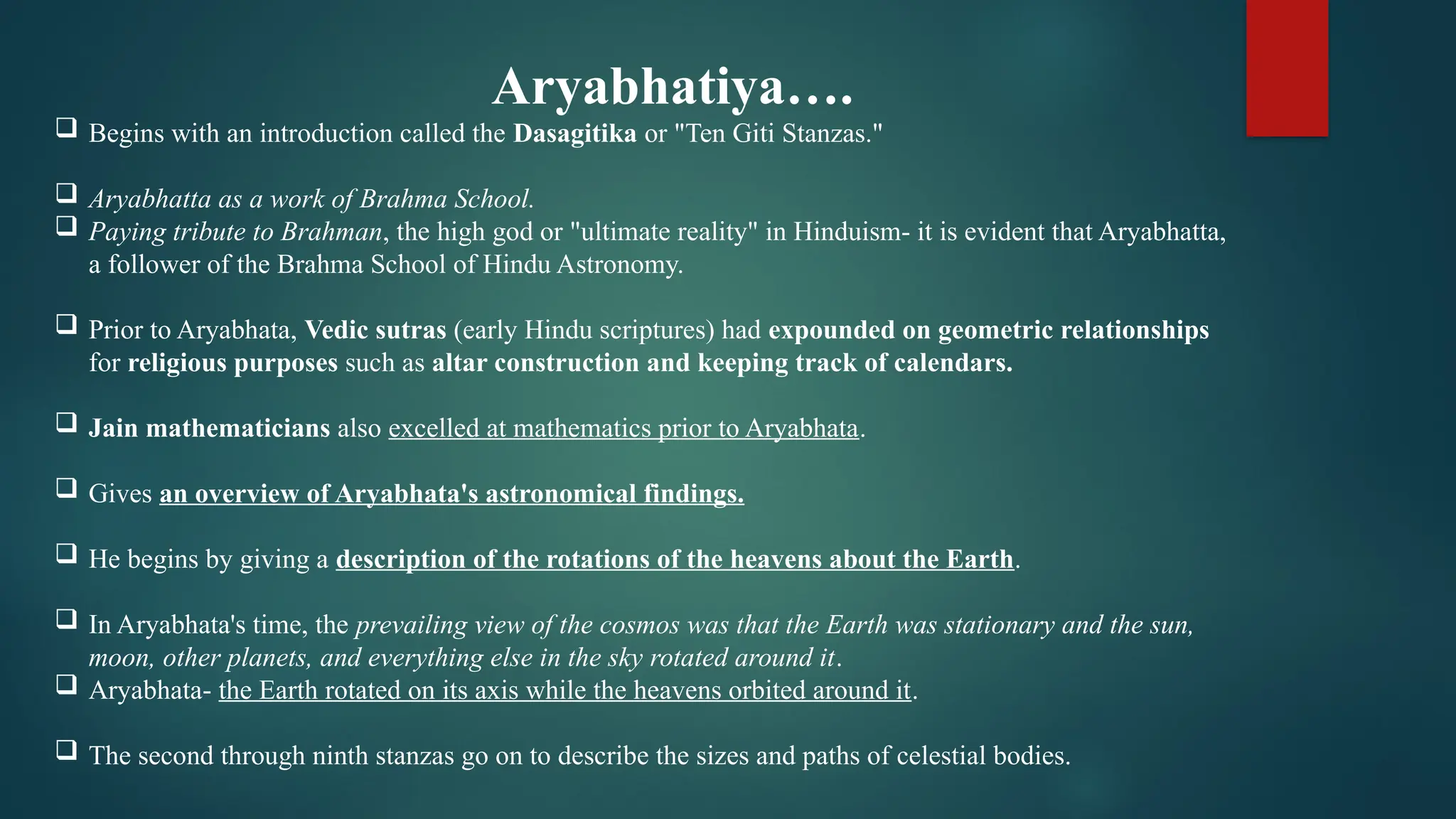 Aryabhatiya….

❑ Begins with an introduction called the Dasagitika or "Ten Giti Stanzas."

❑ Aryabhatta as a work of Brahma School.

❑ Paying tribute to Brahman, the high god or "ultimate reality" in Hinduism- it is evident that Aryabhatta, a follower of the Brahma School of Hindu Astronomy.

❑ Prior to Aryabhata, Vedic sutras (early Hindu scriptures) had expounded on geometric relationships for religious purposes such as altar construction and keeping track of calendars.

❑ Jain mathematicians also excelled at mathematics prior to Aryabhata.

❑ Gives an overview of Aryabhata's astronomical findings.

❑ He begins by giving a description of the rotations of the heavens about the Earth.

❑ In Aryabhata's time, the prevailing view of the cosmos was that the Earth was stationary and the sun, moon, other planets, and everything else in the sky rotated around it.

❑ Aryabhata- the Earth rotated on its axis while the heavens orbited around it.

❑ The second through ninth stanzas go on to describe the sizes and paths of celestial bodies.